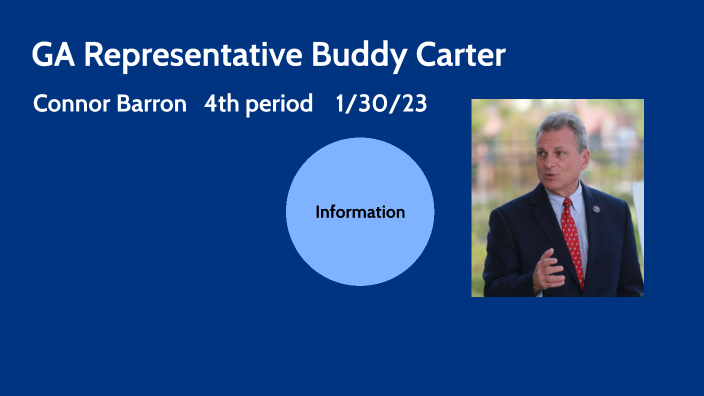 GA Representative Buddy Carter

Connor Barron 4th period 1/30/23

Information